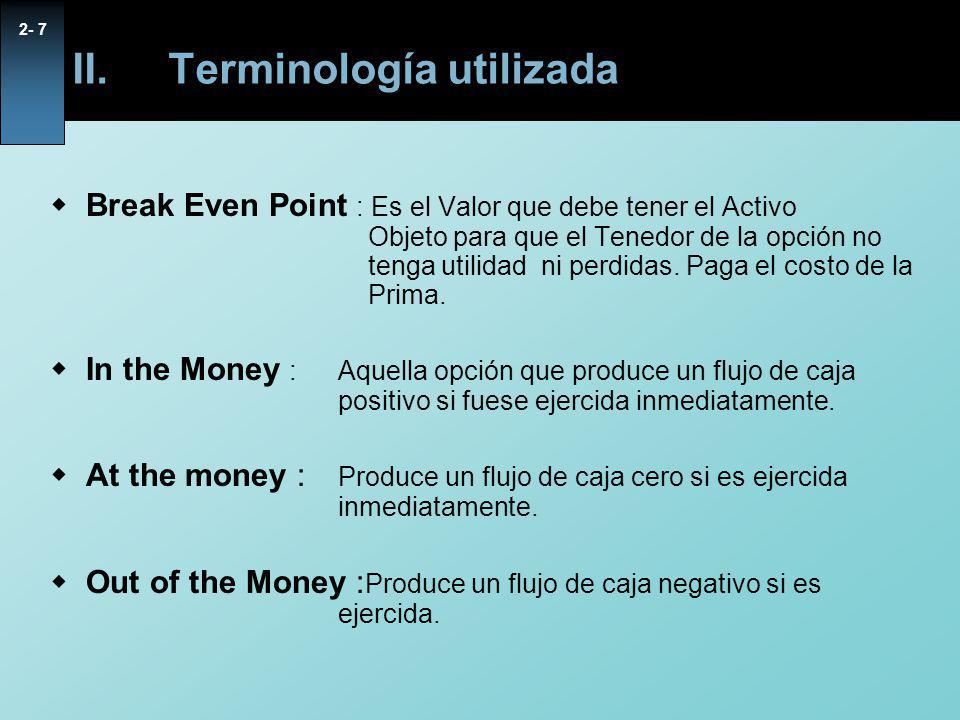 2- 7

II. Terminología utilizada

Break Even Point : Es el Valor que debe tener el Activo Objeto para que el Tenedor de la opción no tenga utilidad ni perdidas. Paga el costo de la Prima.

In the Money : Aquella opción que produce un flujo de caja positivo si fuese ejercida inmediatamente.

At the money : Produce un flujo de caja cero si es ejercida inmediatamente.

Out of the Money :Produce un flujo de caja negativo si es ejercida.